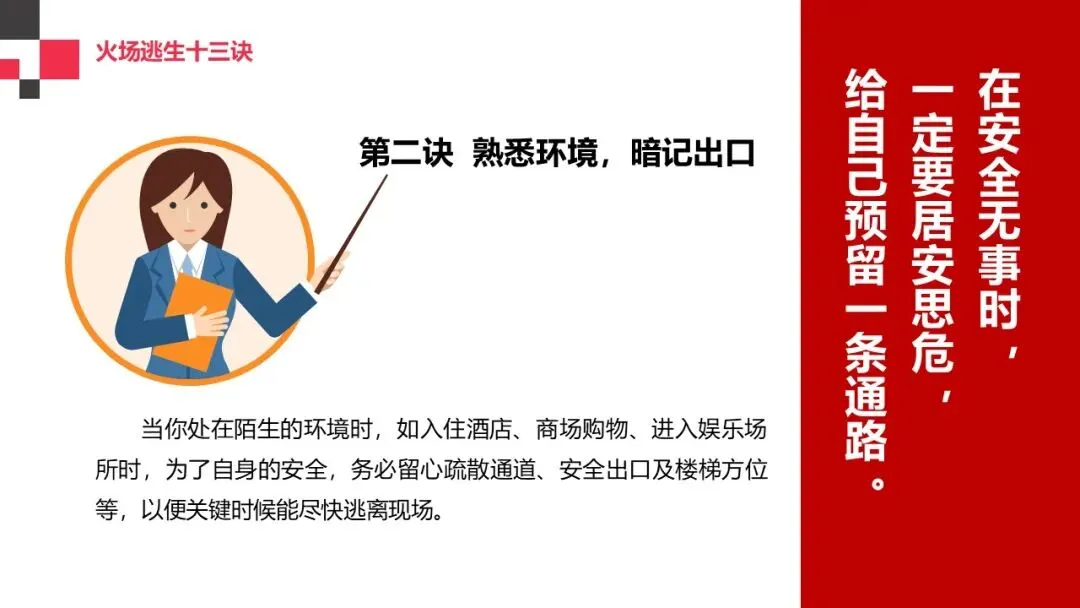 火场逃生十三诀

第二诀 熟悉环境，暗记出口

当你处在陌生的环境时，如入住酒店、商场购物、进入娱乐场所时，为了自身的安全，务必留心疏散通道、安全出口及楼梯方位等，以便关键时候能尽快逃离现场。

在安全无事时，一定要居安思危，给自己预留一条通路。